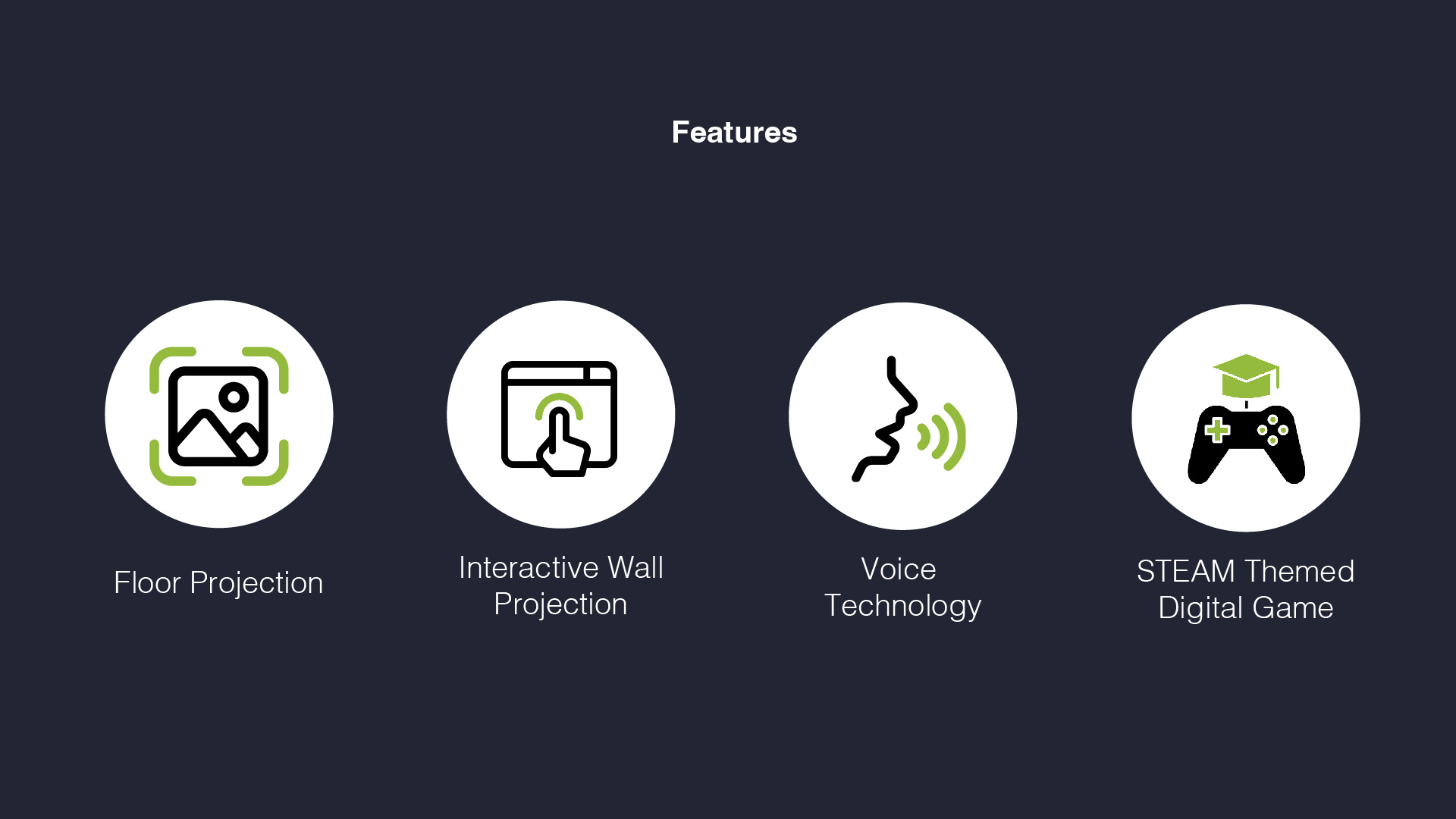 Features

Floor Projection

Interactive Wall Projection

Voice Technology

STEAM Themed Digital Game